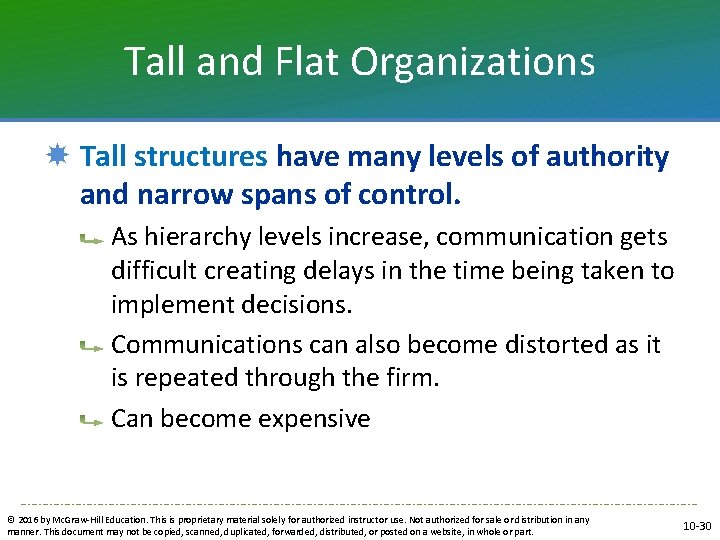 Tall and Flat Organizations

Tall structures have many levels of authority and narrow spans of control.

As hierarchy levels increase, communication gets difficult creating delays in the time being taken to implement decisions.

Communications can also become distorted as it is repeated through the firm.

Can become expensive

© 2016 by McGraw-Hill Education. This is proprietary material solely for authorized instructor use. Not authorized for sale or distribution in any manner. This document may not be copied, scanned, duplicated, forwarded, distributed, or posted on a website, in whole or part.

10-30